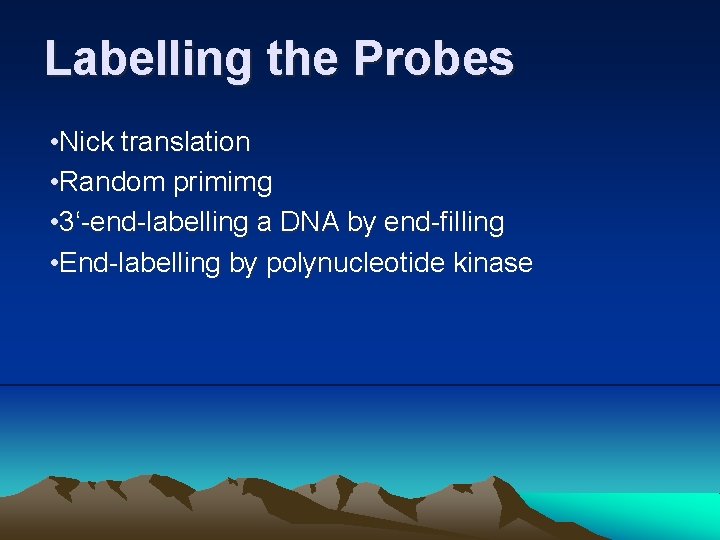 Labelling the Probes

•Nick translation
•Random primimg
•3‘-end-labelling a DNA by end-filling
•End-labelling by polynucleotide kinase